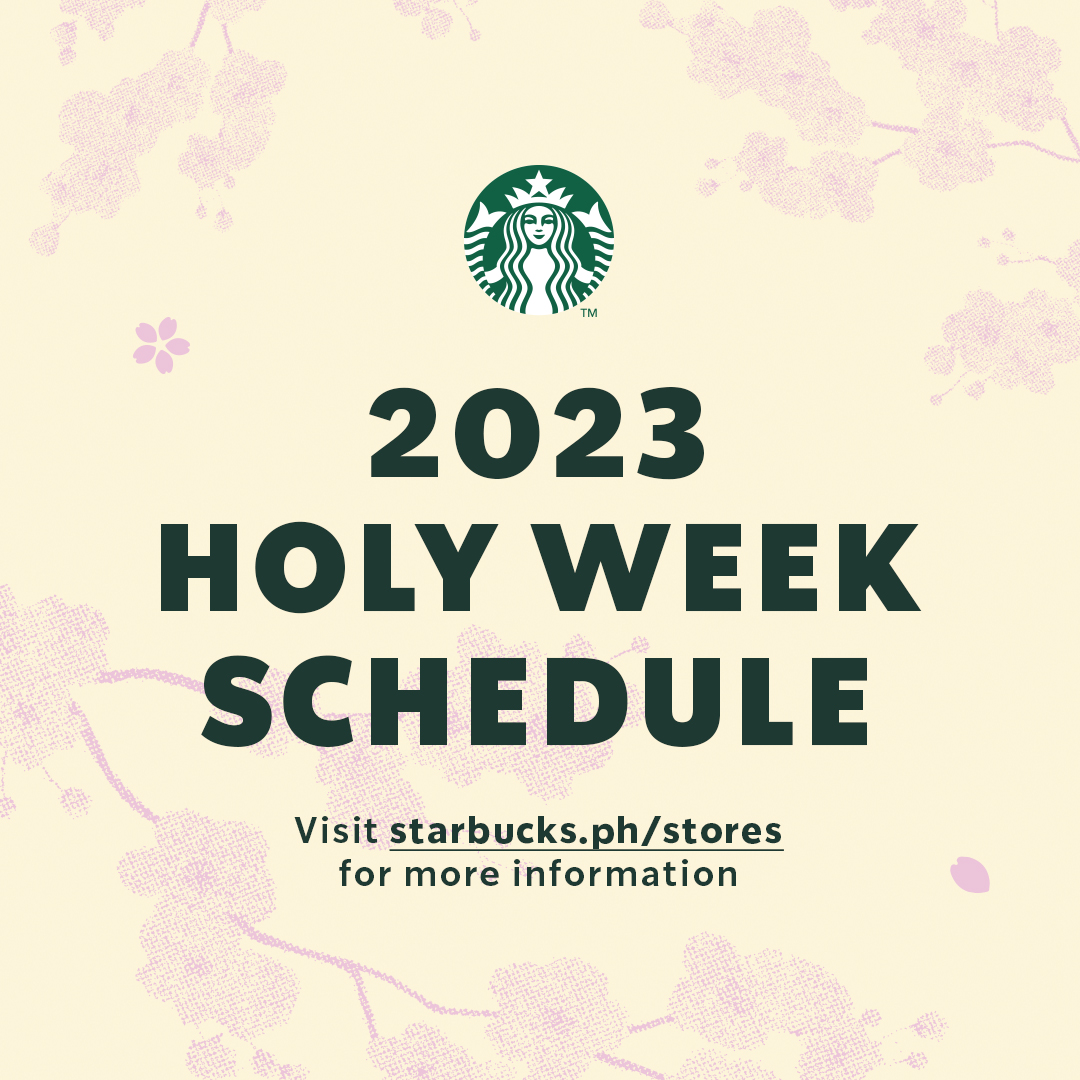 ™

2023
HOLY WEEK
SCHEDULE

Visit starbucks.ph/stores
for more information